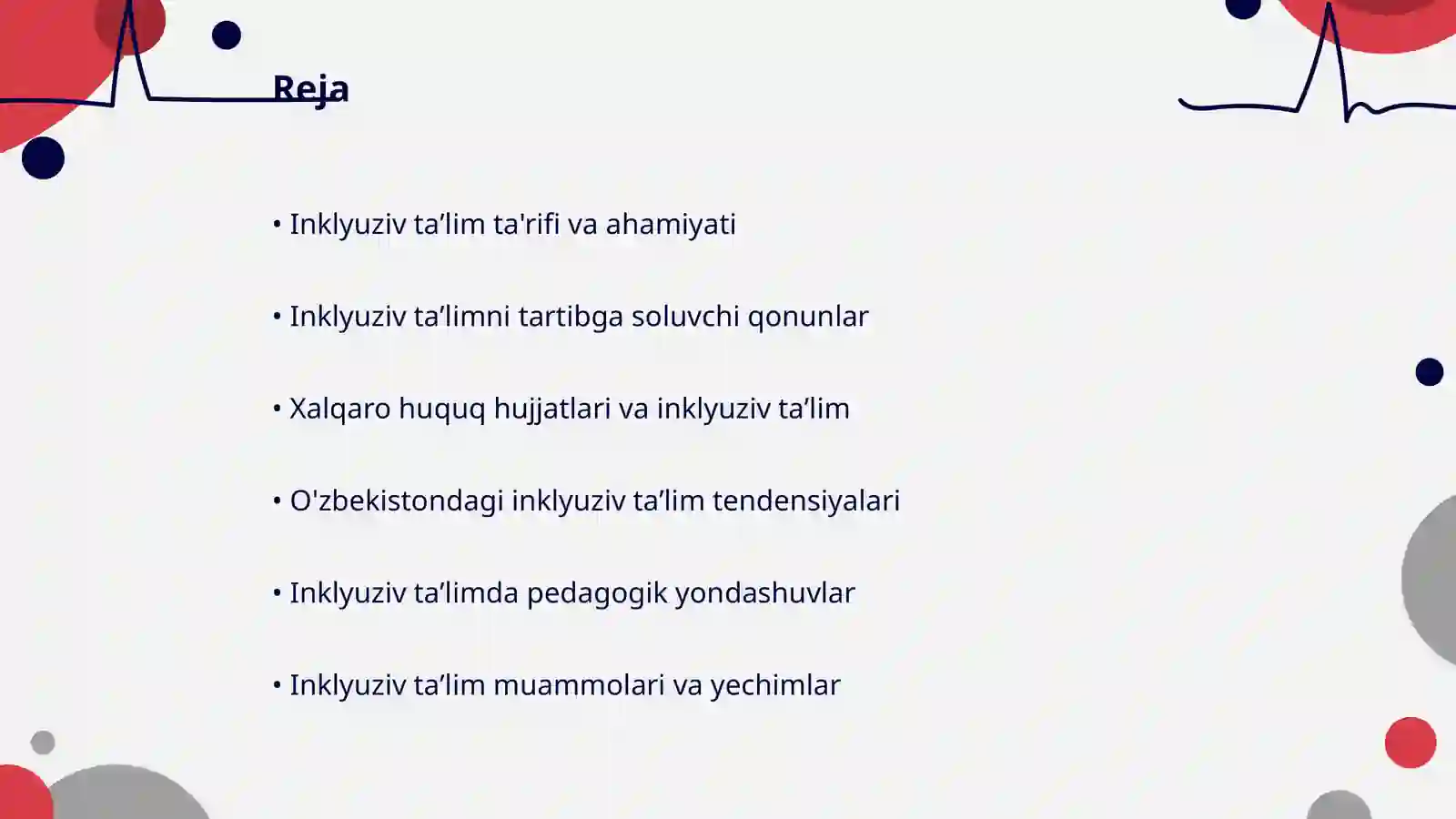 Reja

• Inklyuziv ta’lim ta'rifi va ahamiyati

• Inklyuziv ta’limni tartibga soluvchi qonunlar

• Xalqaro huquq hujjatlari va inklyuziv ta’lim

• O'zbekistondagi inklyuziv ta’lim tendensiyalari

• Inklyuziv ta’limda pedagogik yondashuvlar

• Inklyuziv ta’lim muammolari va yechimlar